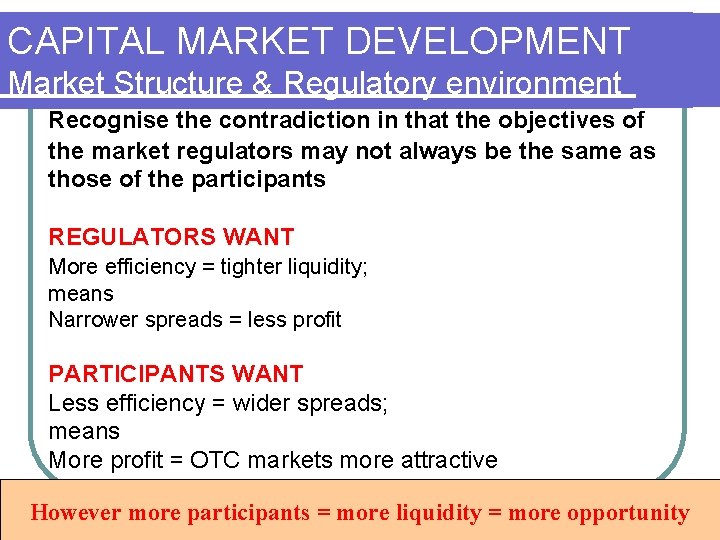 CAPITAL MARKET DEVELOPMENT
Market Structure & Regulatory environment

Recognise the contradiction in that the objectives of the market regulators may not always be the same as those of the participants

REGULATORS WANT
More efficiency = tighter liquidity;
means
Narrower spreads = less profit

PARTICIPANTS WANT
Less efficiency = wider spreads;
means
More profit = OTC markets more attractive

However more participants = more liquidity = more opportunity